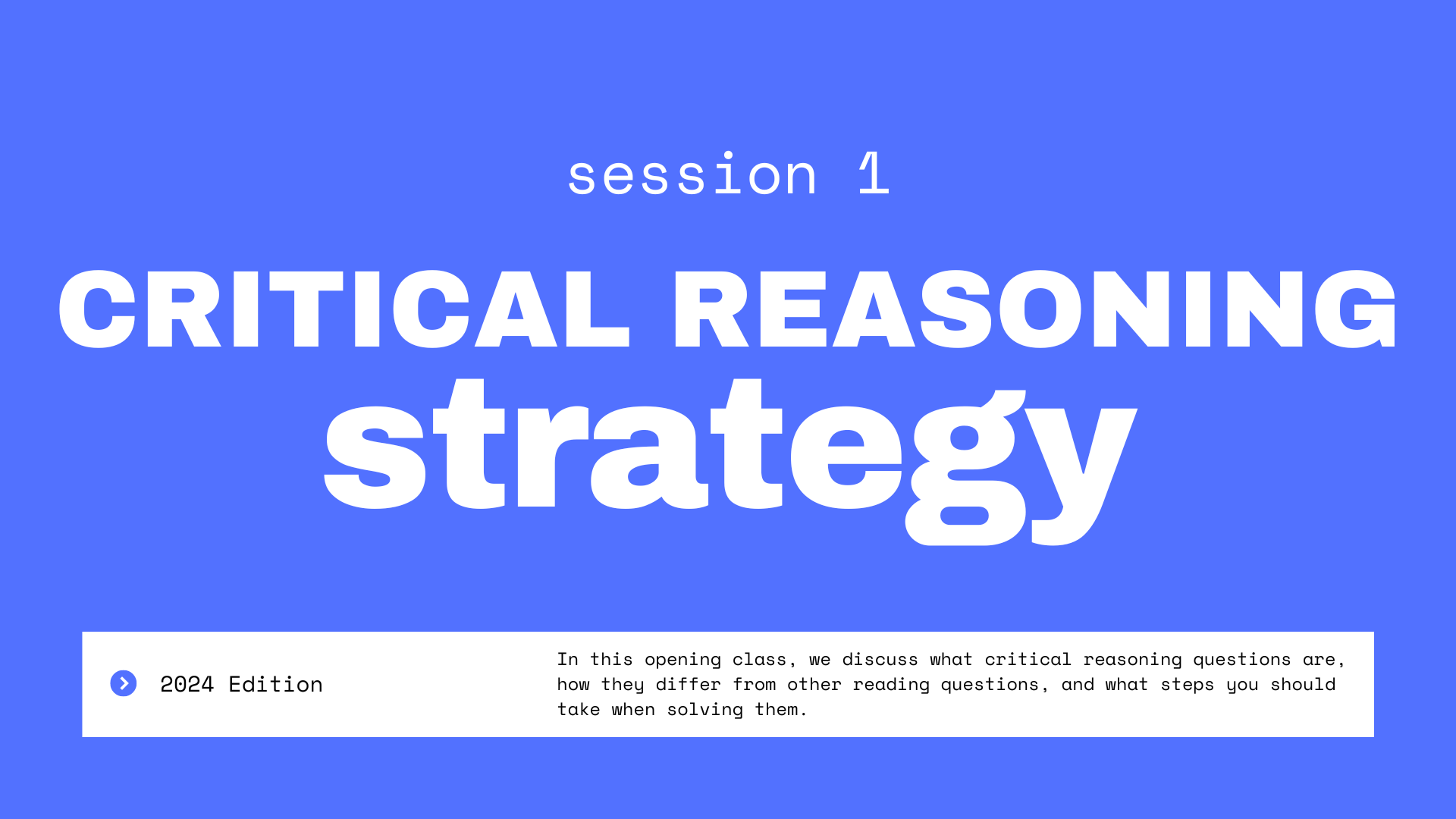 session 1

CRITICAL REASONING strategy

2024 Edition

In this opening class, we discuss what critical reasoning questions are, how they differ from other reading questions, and what steps you should take when solving them.